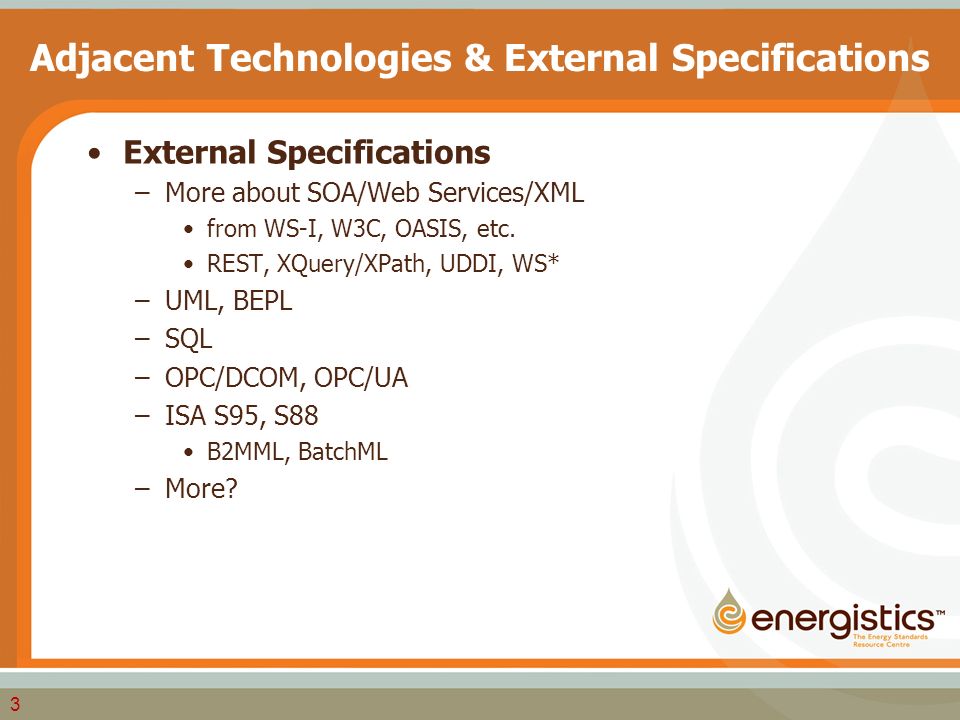 Adjacent Technologies & External Specifications

• External Specifications
 – More about SOA/Web Services/XML
  • from WS-I, W3C, OASIS, etc.
  • REST, XQuery/XPath, UDDI, WS*
 – UML, BEPL
 – SQL
 – OPC/DCOM, OPC/UA
 – ISA S95, S88
  • B2MML, BatchML
 – More?

energistics™
The Energy Standards Resource Centre

3